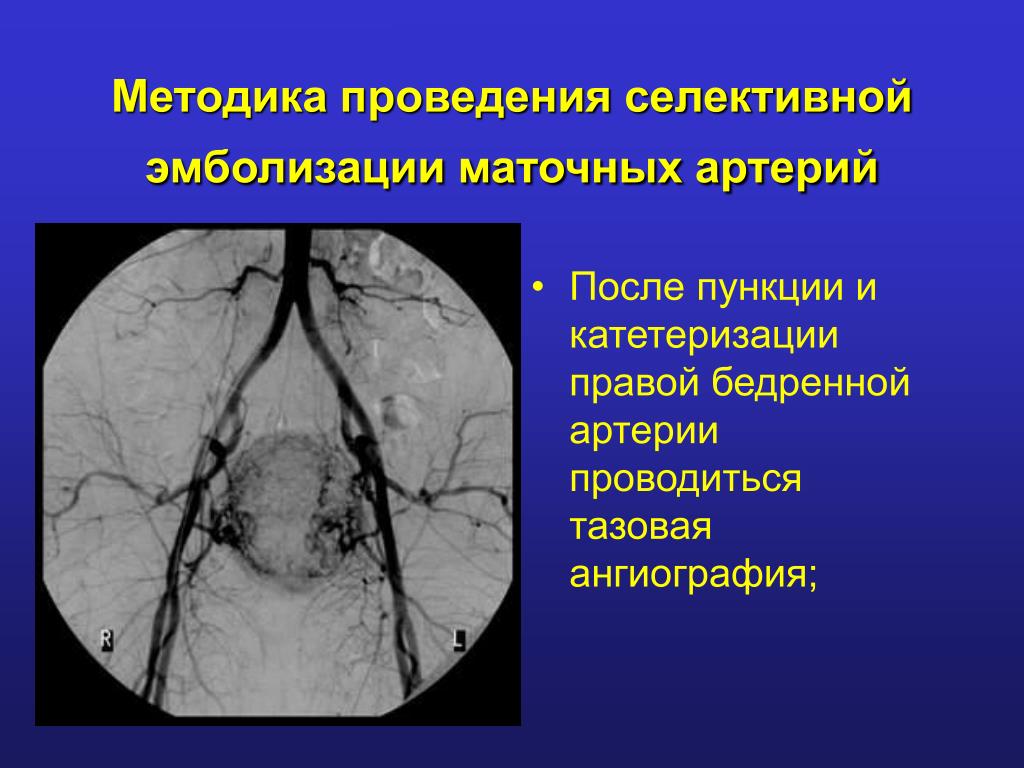 Методика проведения селективной эмболизации маточных артерий

R

L

• После пункции и катетеризации правой бедренной артерии проводиться тазовая ангиография;